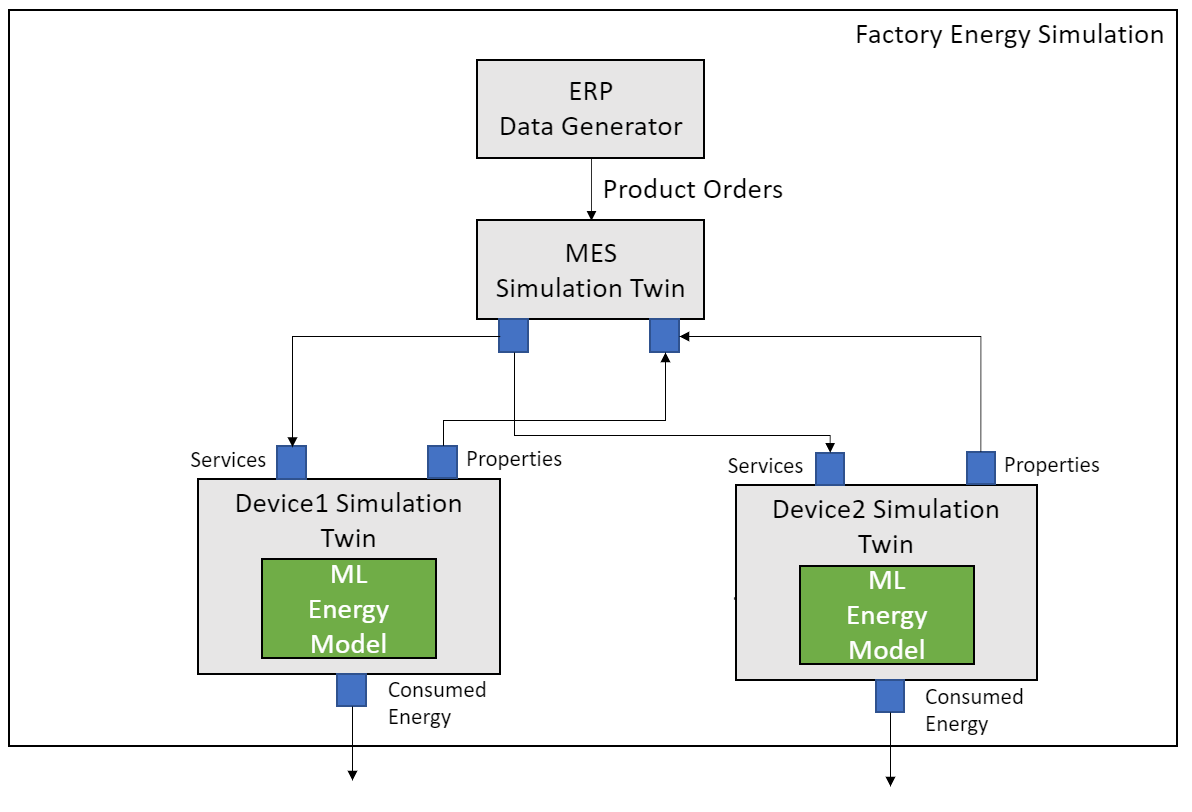 Factory Energy Simulation

ERP
Data Generator

Product Orders

MES
Simulation Twin

Services

Properties

Device1 Simulation Twin

ML Energy Model

Consumed Energy

Services

Properties

Device2 Simulation Twin

ML Energy Model

Consumed Energy